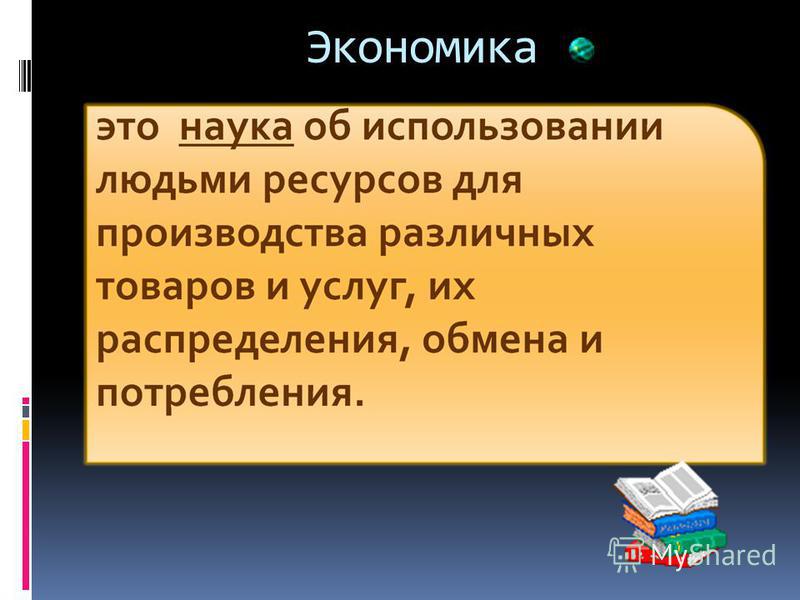 Экономика

это наука об использовании людьми ресурсов для производства различных товаров и услуг, их распределения, обмена и потребления.

MyShared